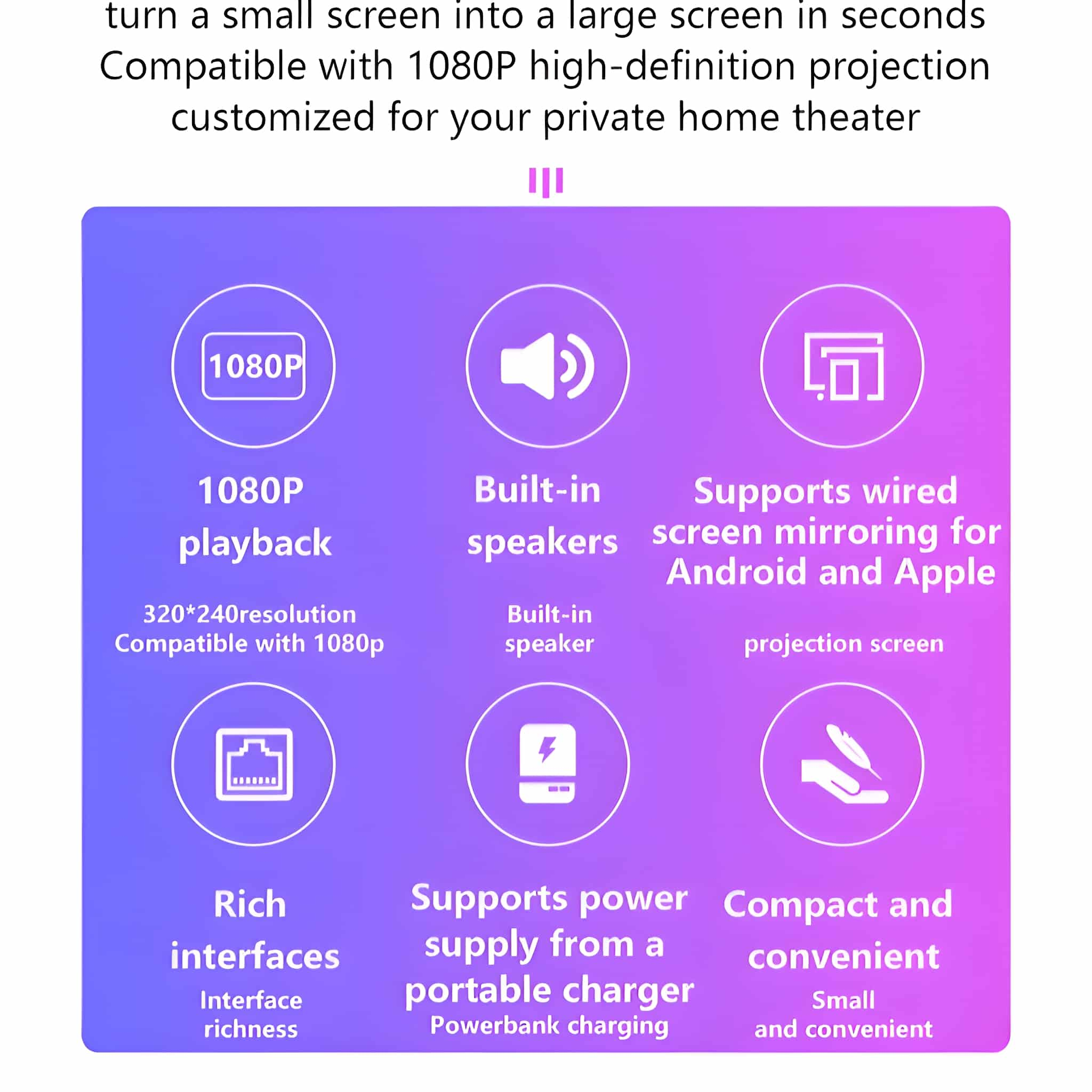 turn a small screen into a large screen in seconds
Compatible with 1080P high-definition projection
customized for your private home theater

1080P

1080P playback

320*240resolution
Compatible with 1080p

Built-in speakers

Built-in speaker

Supports wired screen mirroring for Android and Apple

projection screen

Rich interfaces

Interface richness

Supports power supply from a portable charger

Powerbank charging

Compact and convenient

Small and convenient